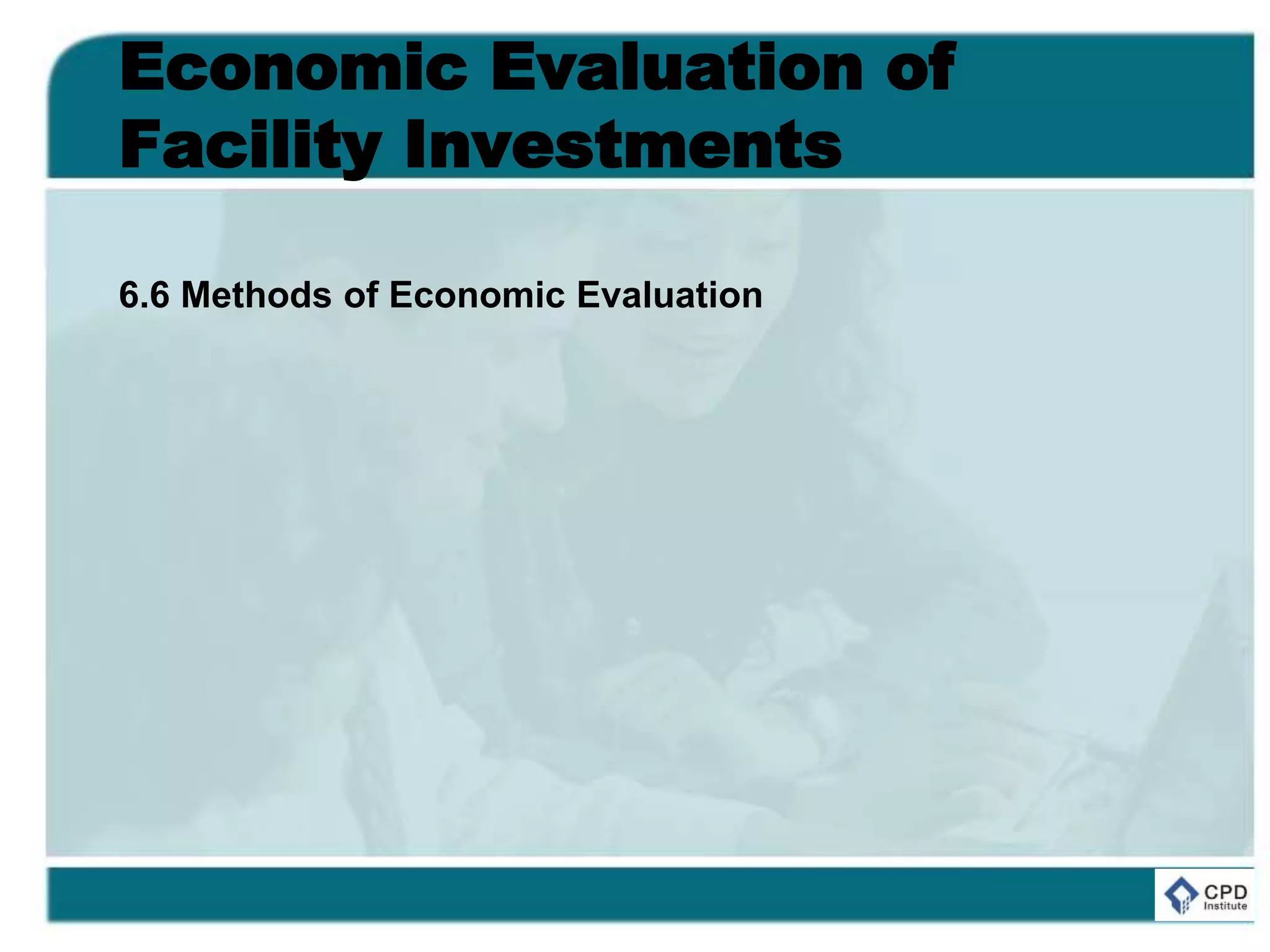 Economic Evaluation of Facility Investments

6.6 Methods of Economic Evaluation

CPD
Institute